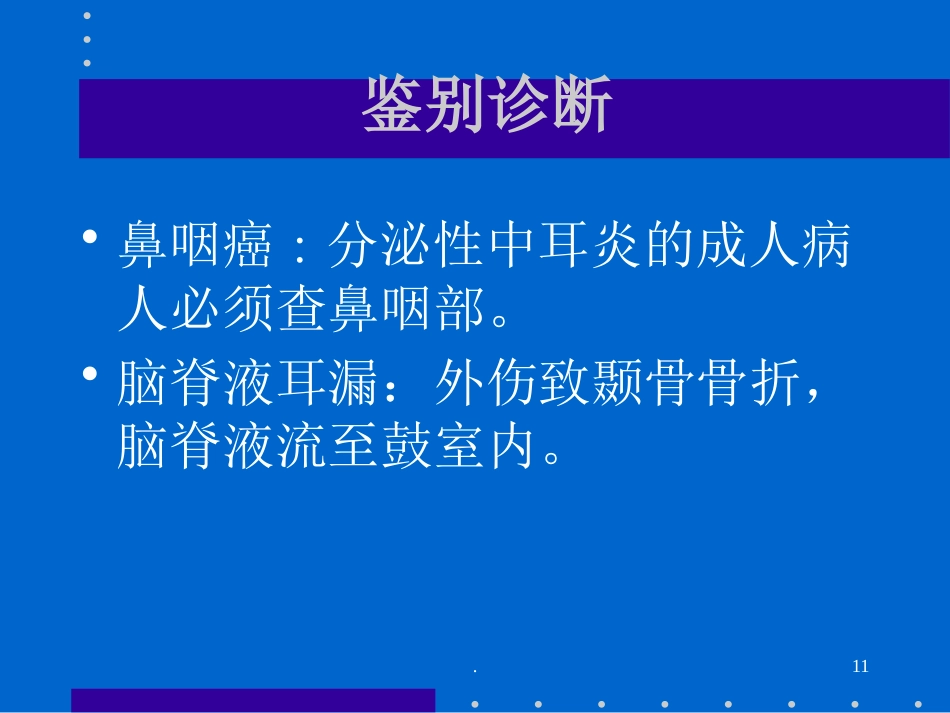 鉴别诊断

• 鼻咽癌：分泌性中耳炎的成人病人必须查鼻咽部。

• 脑脊液耳漏：外伤致颞骨骨折，脑脊液流至鼓室内。

.

11